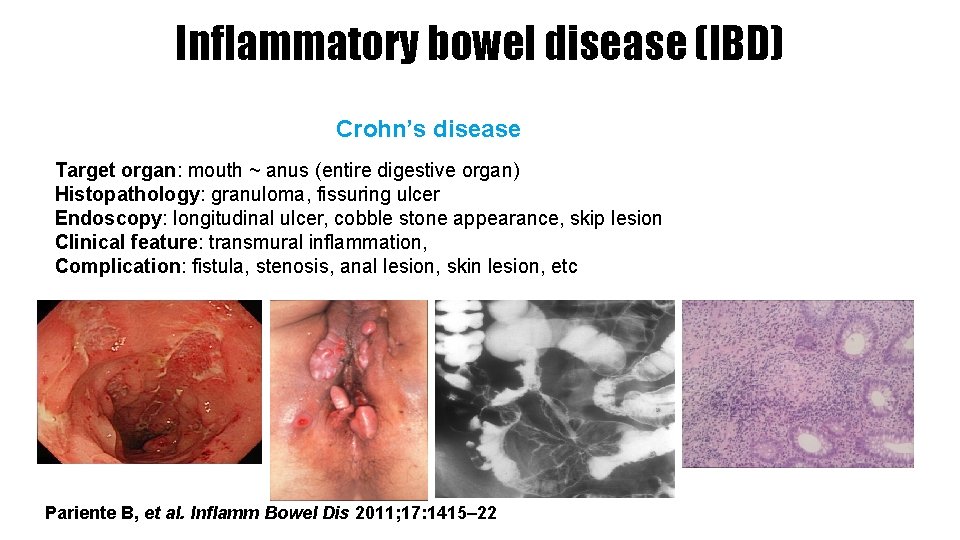 Inflammatory bowel disease (IBD)

Crohn's disease

Target organ: mouth ~ anus (entire digestive organ)
Histopathology: granuloma, fissuring ulcer
Endoscopy: longitudinal ulcer, cobble stone appearance, skip lesion
Clinical feature: transmural inflammation,
Complication: fistula, stenosis, anal lesion, skin lesion, etc

Pariente B, et al. Inflamm Bowel Dis 2011;17:1415–22